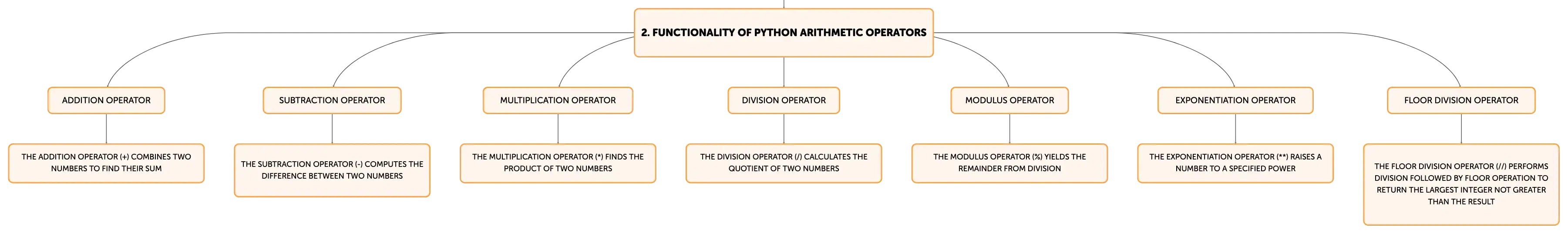 2. FUNCTIONALITY OF PYTHON ARITHMETIC OPERATORS

ADDITION OPERATOR

THE ADDITION OPERATOR (+) COMBINES TWO NUMBERS TO FIND THEIR SUM

SUBTRACTION OPERATOR

THE SUBTRACTION OPERATOR (-) COMPUTES THE DIFFERENCE BETWEEN TWO NUMBERS

MULTIPLICATION OPERATOR

THE MULTIPLICATION OPERATOR (*) FINDS THE PRODUCT OF TWO NUMBERS

DIVISION OPERATOR

THE DIVISION OPERATOR (/) CALCULATES THE QUOTIENT OF TWO NUMBERS

MODULUS OPERATOR

THE MODULUS OPERATOR (%) YIELDS THE REMAINDER FROM DIVISION

EXPONENTIATION OPERATOR

THE EXPONENTIATION OPERATOR (**) RAISES A NUMBER TO A SPECIFIED POWER

FLOOR DIVISION OPERATOR

THE FLOOR DIVISION OPERATOR (//) PERFORMS DIVISION FOLLOWED BY FLOOR OPERATION TO RETURN THE LARGEST INTEGER NOT GREATER THAN THE RESULT